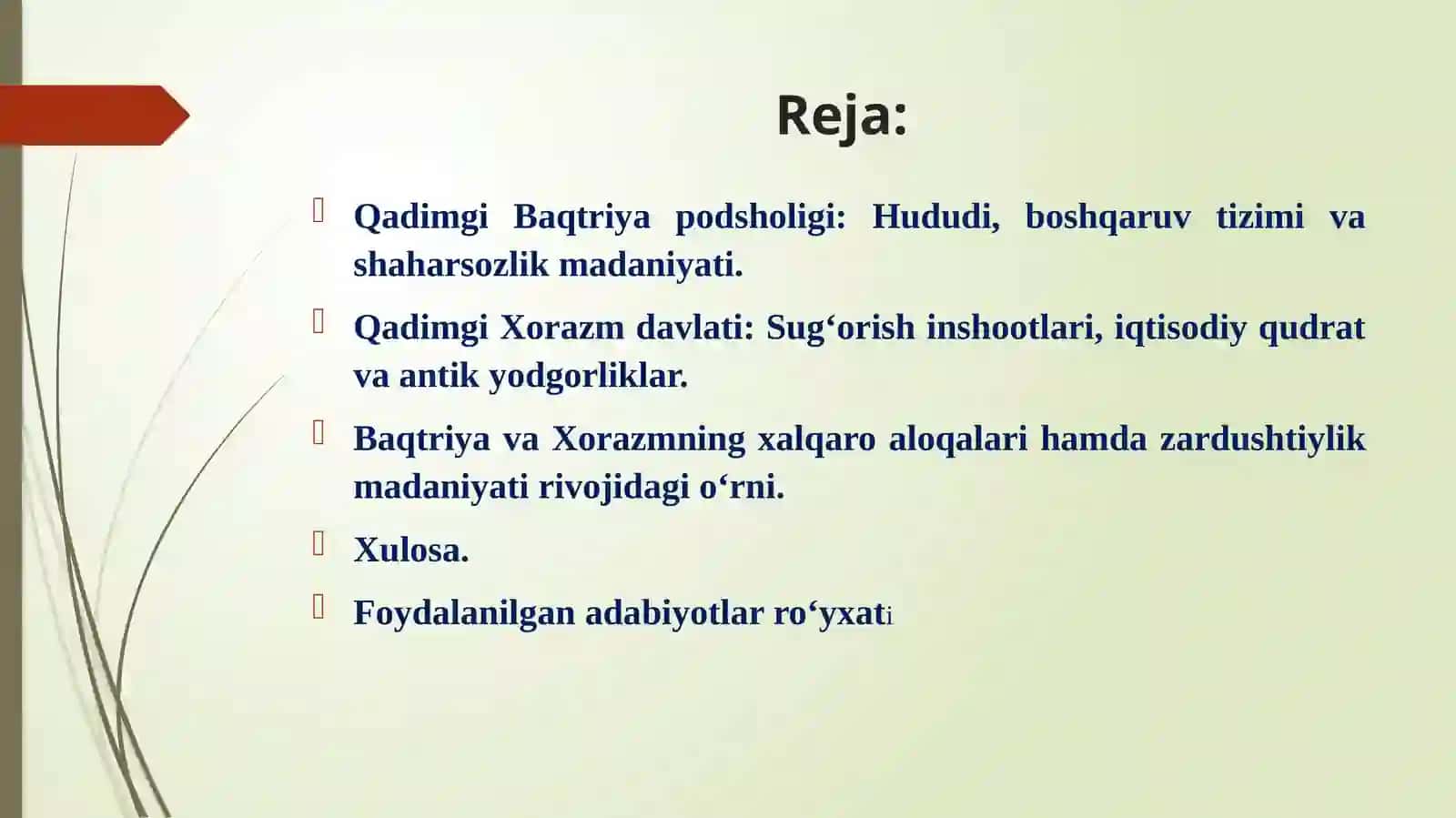 Reja:

Qadimgi Baqtriya podsholigi: Hududi, boshqaruv tizimi va shaharsozlik madaniyati.

Qadimgi Xorazm davlati: Sug‘orish inshootlari, iqtisodiy qudrat va antik yodgorliklar.

Baqtriya va Xorazmning xalqaro aloqalari hamda zardushtiylik madaniyati rivojidagi o‘rni.

Xulosa.

Foydalanilgan adabiyotlar ro‘yxati